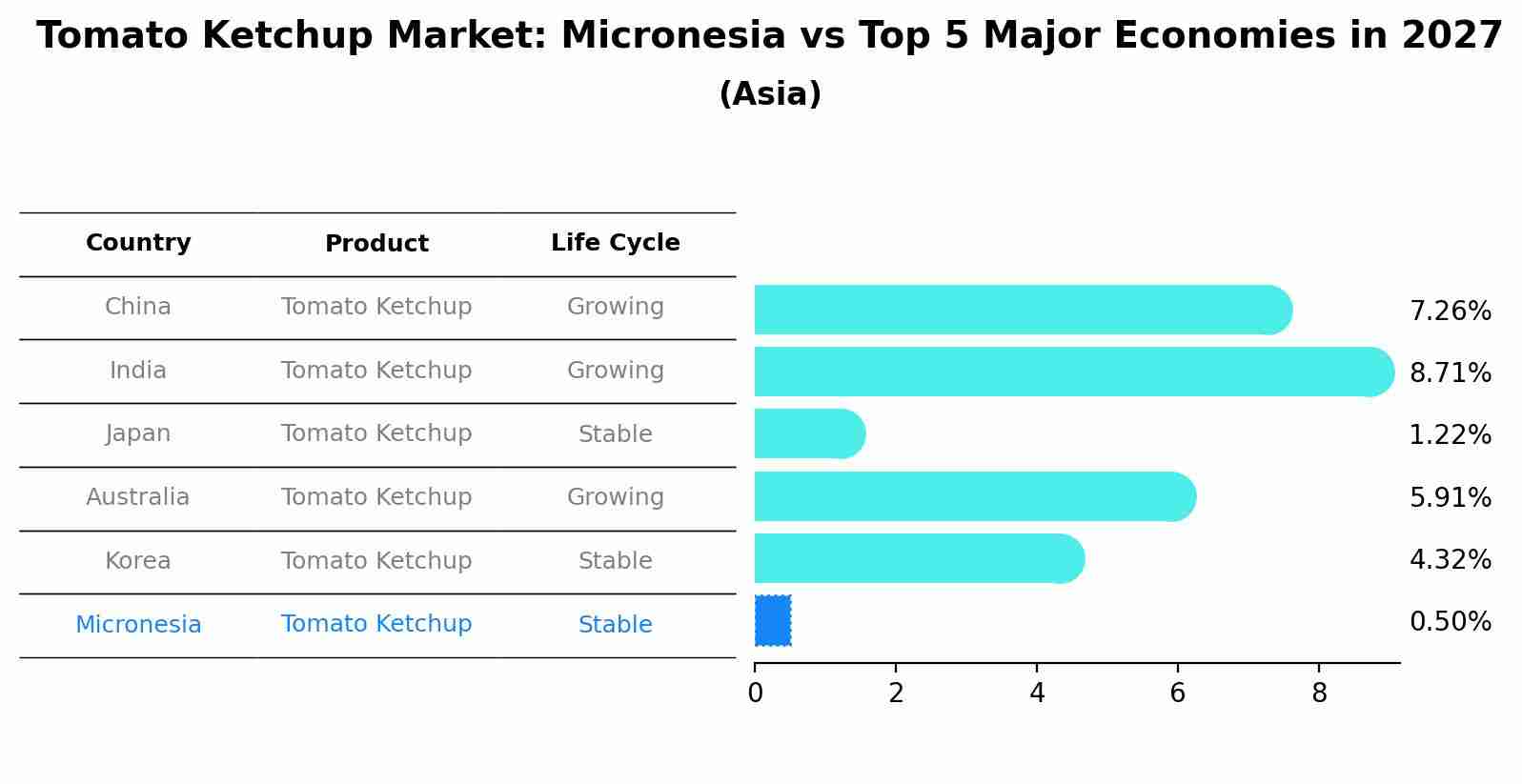 Tomato Ketchup Market: Micronesia vs Top 5 Major Economies in 2027
(Asia)

| Country | Product | Life Cycle |
|---|---|---|
| China | Tomato Ketchup | Growing |
| India | Tomato Ketchup | Growing |
| Japan | Tomato Ketchup | Stable |
| Australia | Tomato Ketchup | Growing |
| Korea | Tomato Ketchup | Stable |
| Micronesia | Tomato Ketchup | Stable |

7.26%
8.71%
1.22%
5.91%
4.32%
0.50%

0 2 4 6 8